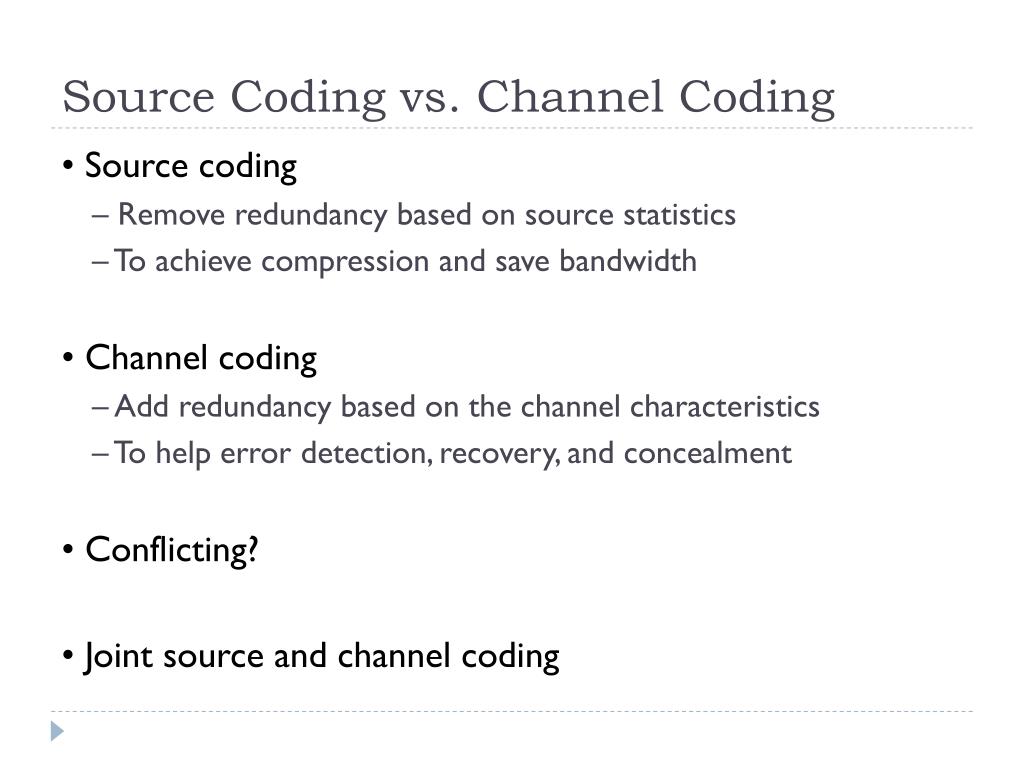 Source Coding vs. Channel Coding

• Source coding
– Remove redundancy based on source statistics
– To achieve compression and save bandwidth

• Channel coding
– Add redundancy based on the channel characteristics
– To help error detection, recovery, and concealment

• Conflicting?

• Joint source and channel coding